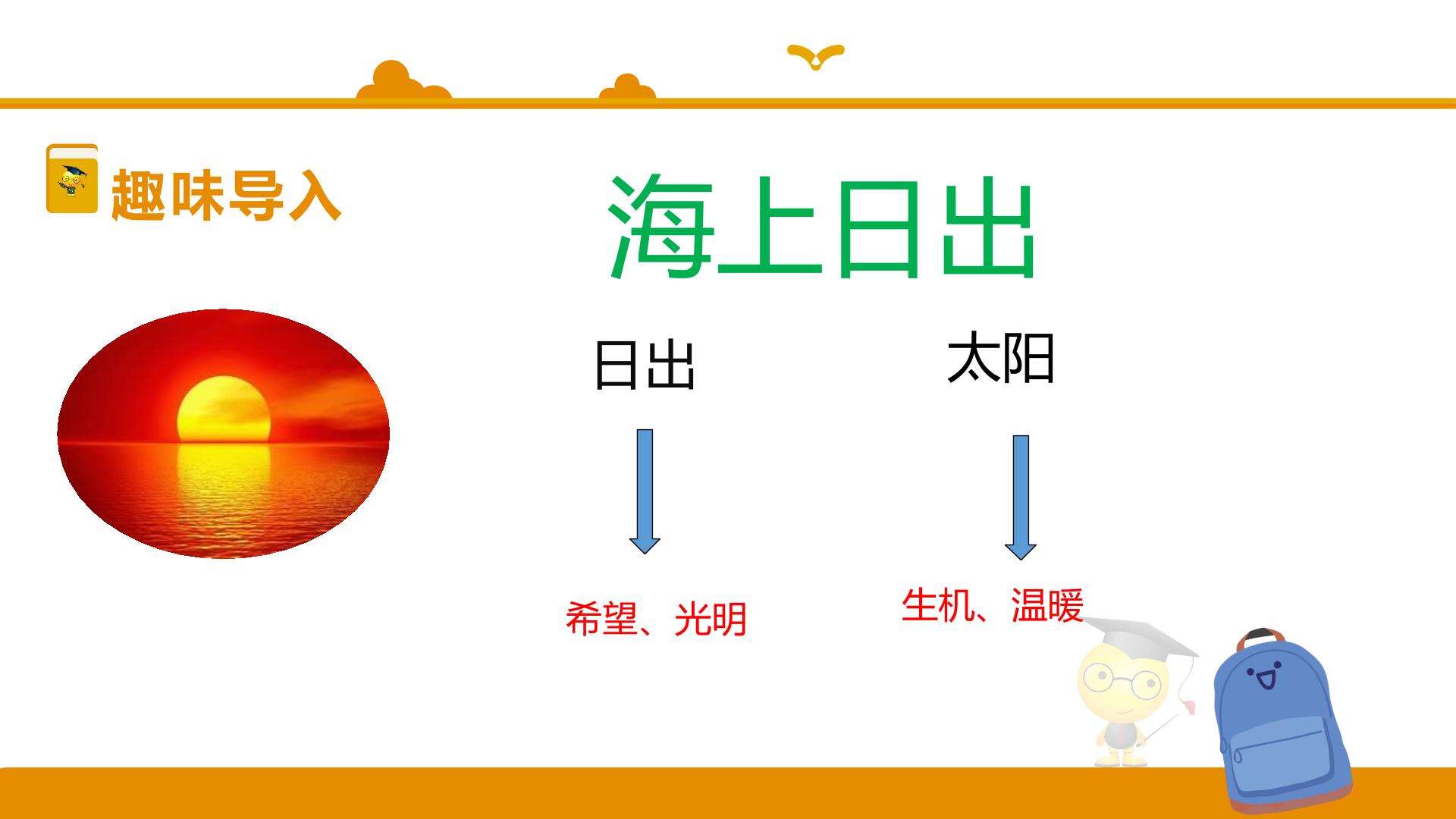 趣味导入

海上日出

日出

太阳

希望、光明

生机、温暖